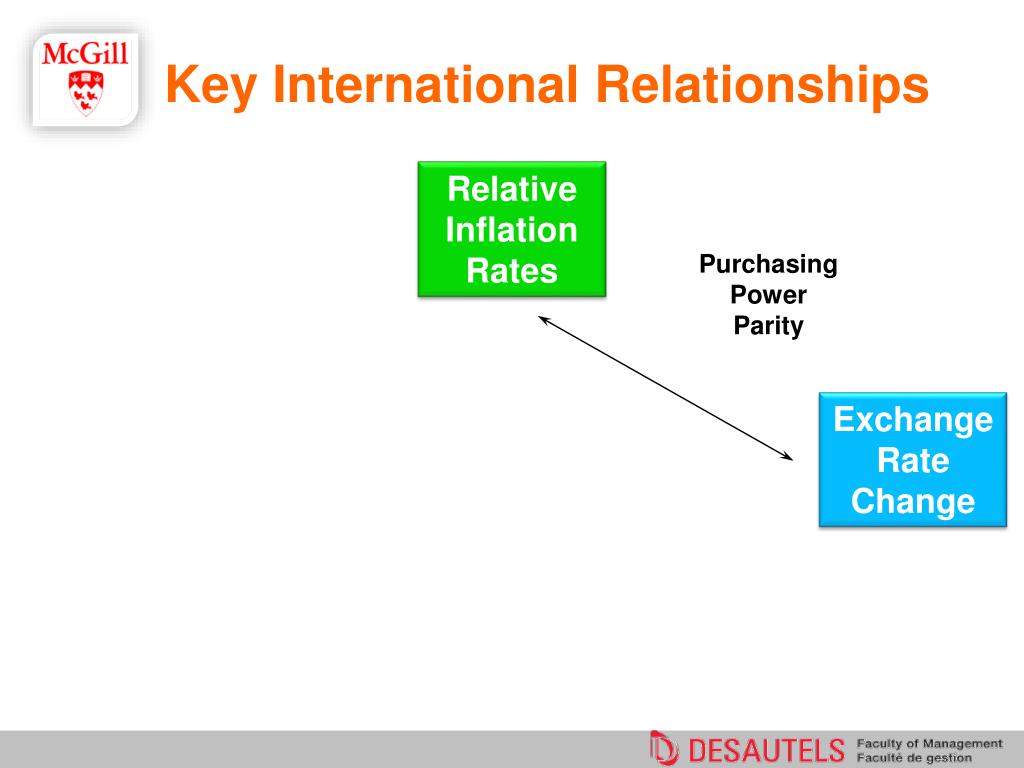 McGill

Key International Relationships

Relative Inflation Rates

Purchasing Power Parity

Exchange Rate Change

DESAUTELS Faculty of Management Faculté de gestion